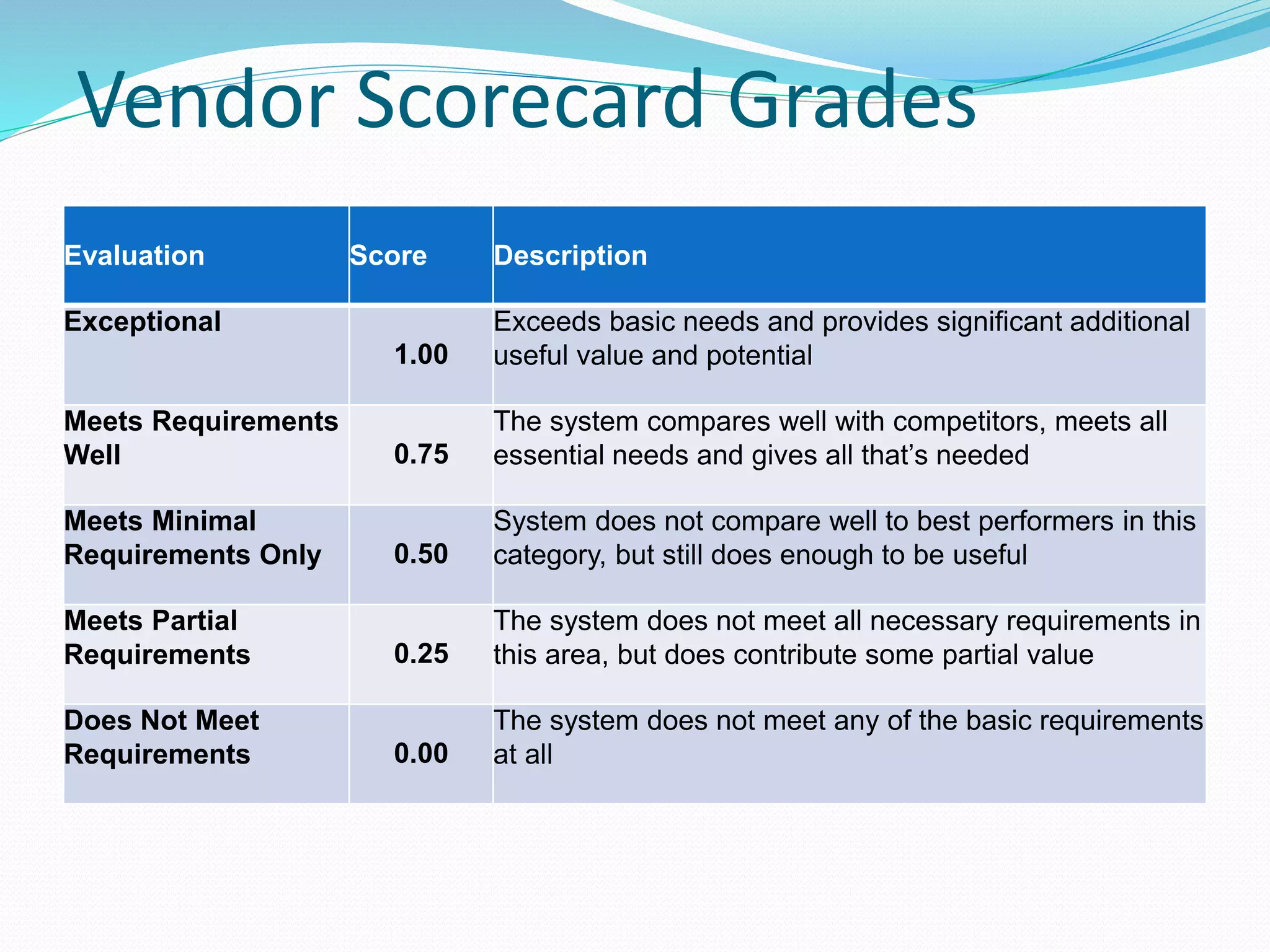 Vendor Scorecard Grades

| Evaluation | Score | Description |
|---|---|---|
| Exceptional | 1.00 | Exceeds basic needs and provides significant additional useful value and potential |
| Meets Requirements Well | 0.75 | The system compares well with competitors, meets all essential needs and gives all that’s needed |
| Meets Minimal Requirements Only | 0.50 | System does not compare well to best performers in this category, but still does enough to be useful |
| Meets Partial Requirements | 0.25 | The system does not meet all necessary requirements in this area, but does contribute some partial value |
| Does Not Meet Requirements | 0.00 | The system does not meet any of the basic requirements at all |